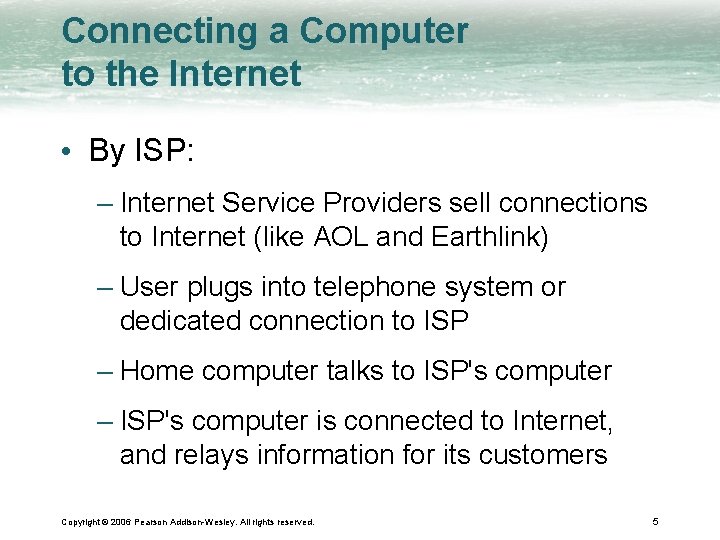 Connecting a Computer to the Internet

• By ISP:

– Internet Service Providers sell connections to Internet (like AOL and Earthlink)

– User plugs into telephone system or dedicated connection to ISP

– Home computer talks to ISP's computer

– ISP's computer is connected to Internet, and relays information for its customers

Copyright © 2006 Pearson Addison-Wesley. All rights reserved.

5